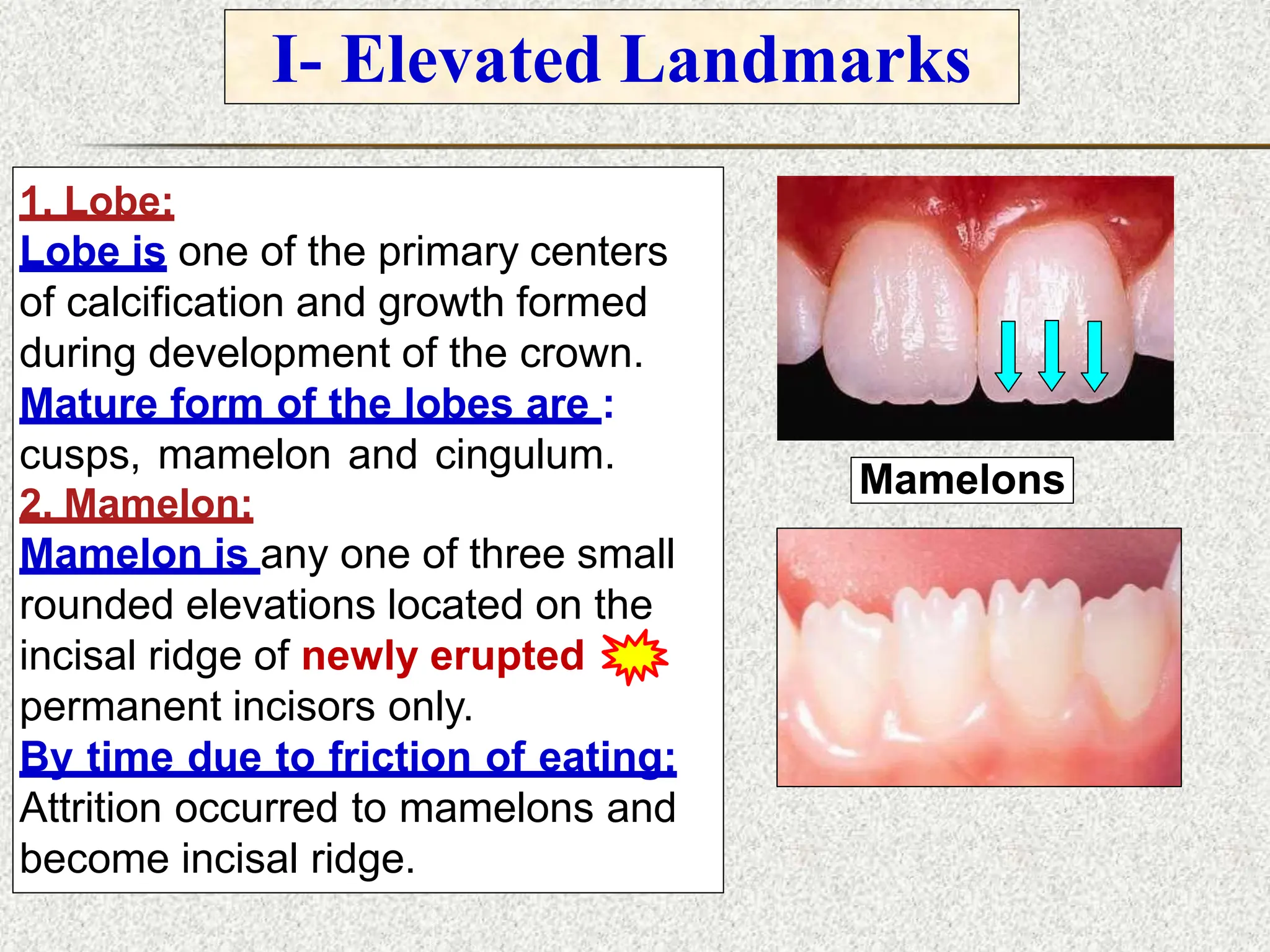 I- Elevated Landmarks

1. Lobe:
Lobe is one of the primary centers of calcification and growth formed during development of the crown.
Mature form of the lobes are : cusps, mamelon and cingulum.
2. Mamelon:
Mamelon is any one of three small rounded elevations located on the incisal ridge of newly erupted permanent incisors only.
By time due to friction of eating: Attrition occurred to mamelons and become incisal ridge.

Mamelons